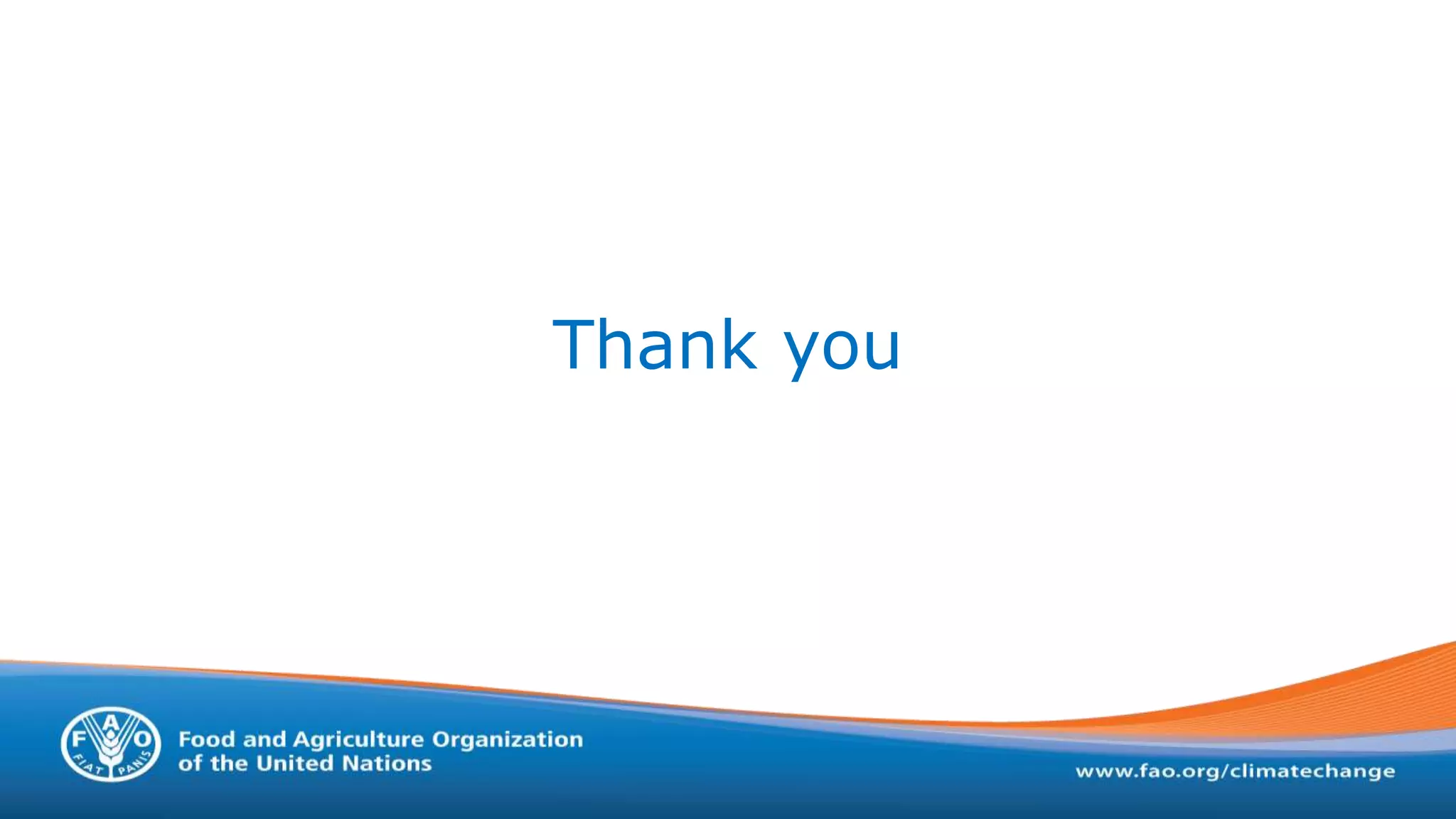 Thank you

F A O
FIAT PANIS

Food and Agriculture Organization of the United Nations

www.fao.org/climatechange